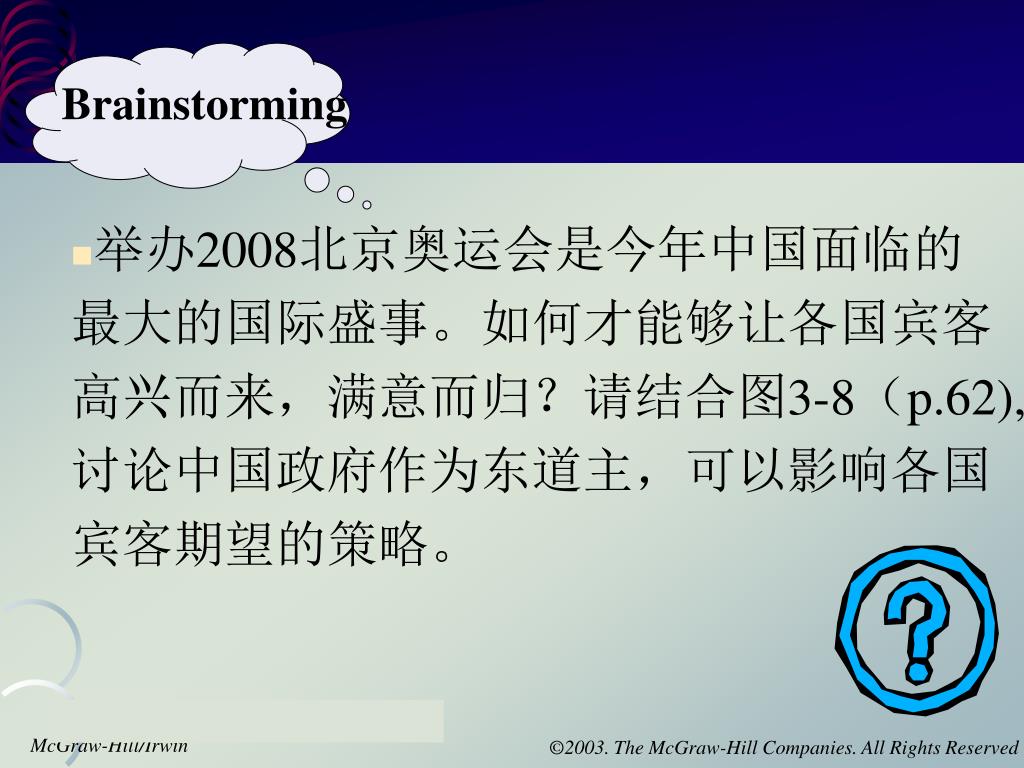 Brainstorming

举办2008北京奥运会是今年中国面临的最大的国际盛事。如何才能够让各国宾客高兴而来，满意而归？请结合图3-8（p.62),讨论中国政府作为东道主，可以影响各国宾客期望的策略。

?

McGraw-Hill/Irwin

©2003. The McGraw-Hill Companies. All Rights Reserved